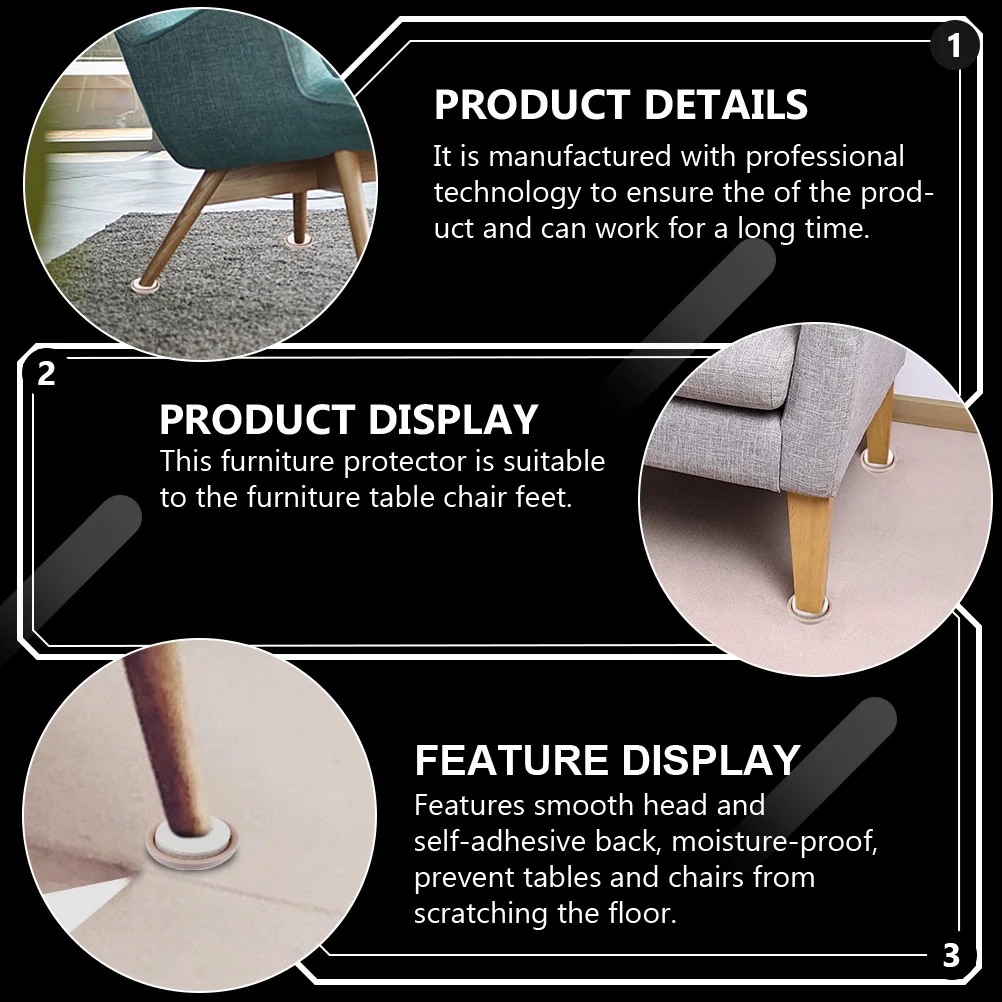 1

PRODUCT DETAILS

It is manufactured with professional technology to ensure the of the product and can work for a long time.

2

PRODUCT DISPLAY

This furniture protector is suitable to the furniture table chair feet.

FEATURE DISPLAY

Features smooth head and self-adhesive back, moisture-proof, prevent tables and chairs from scratching the floor.

3